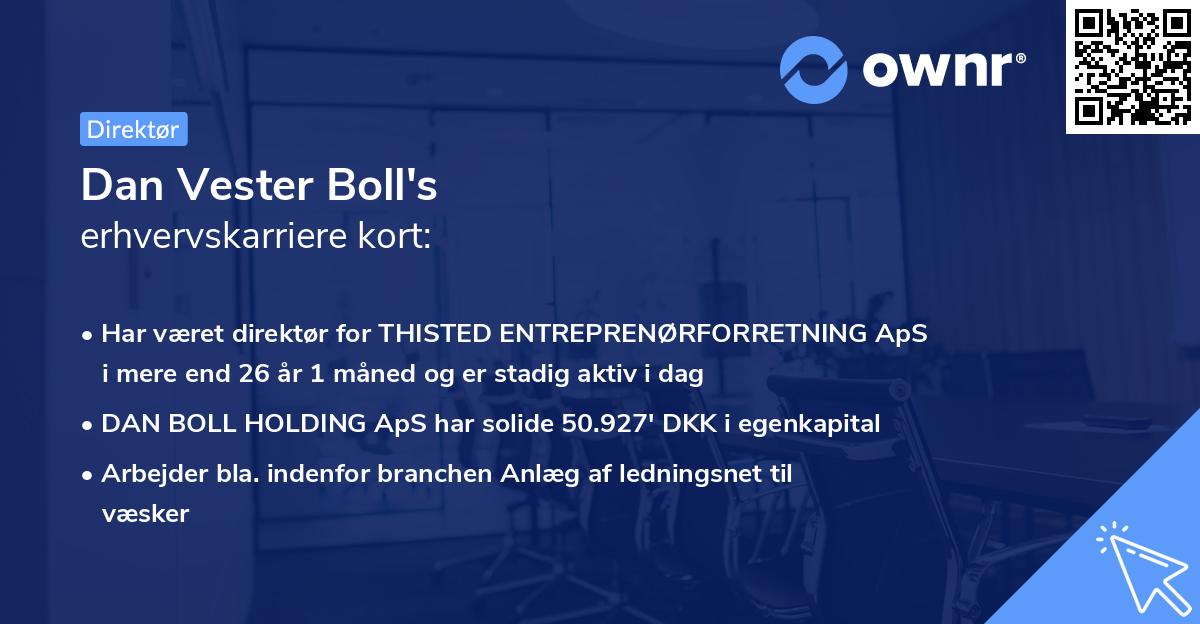 ownr®

Direktør

Dan Vester Boll's
erhvervskarriere kort:

• Har været direktør for THISTED ENTREPRENØRFORRETNING ApS i mere end 26 år 1 måned og er stadig aktiv i dag

• DAN BOLL HOLDING ApS har solide 50.927' DKK i egenkapital

• Arbejder bla. indenfor branchen Anlæg af ledningsnet til væsker